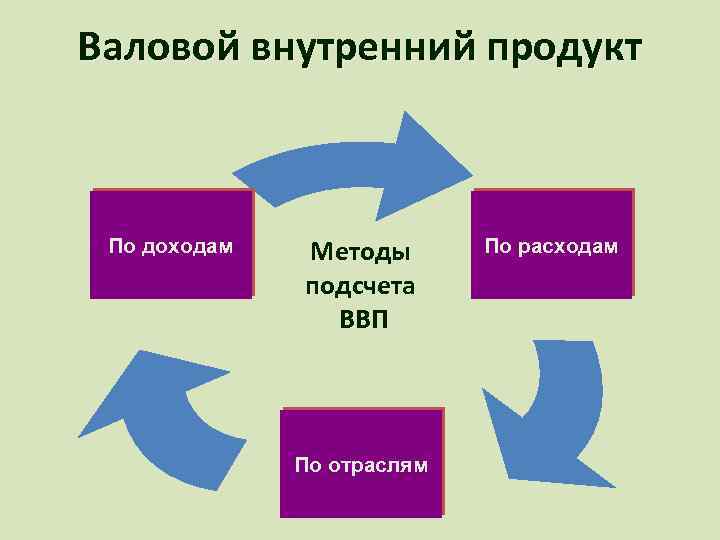 Валовой внутренний продукт

По доходам

Методы подсчета ВВП

По расходам

По отраслям